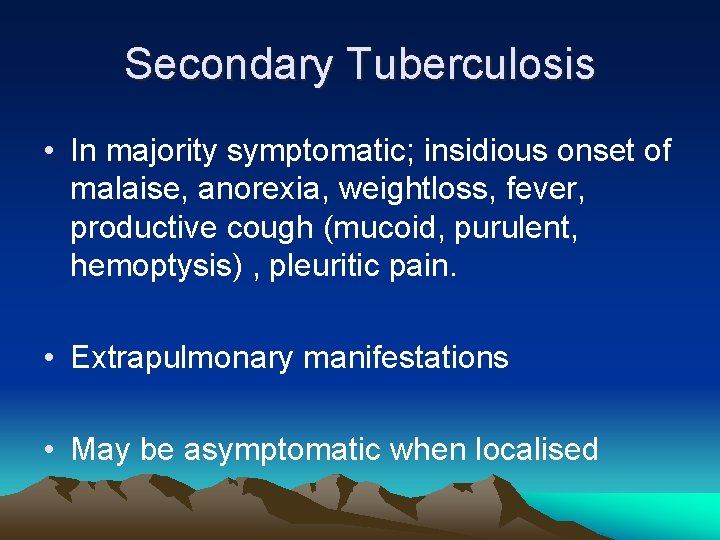 Secondary Tuberculosis

• In majority symptomatic; insidious onset of malaise, anorexia, weightloss, fever, productive cough (mucoid, purulent, hemoptysis) , pleuritic pain.

• Extrapulmonary manifestations

• May be asymptomatic when localised